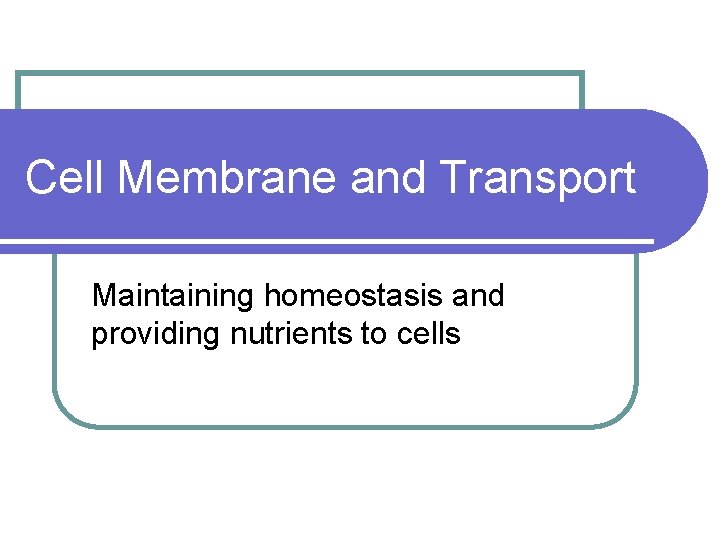 Cell Membrane and Transport

Maintaining homeostasis and providing nutrients to cells